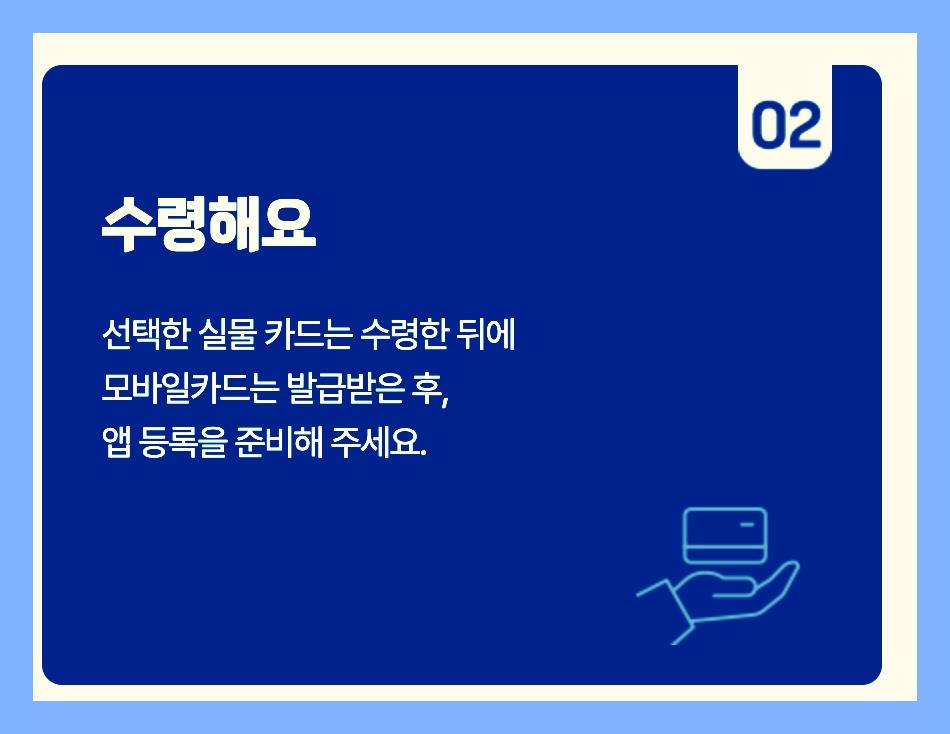 02

수령해요

선택한 실물 카드는 수령한 뒤에
모바일카드는 발급받은 후,
앱 등록을 준비해 주세요.